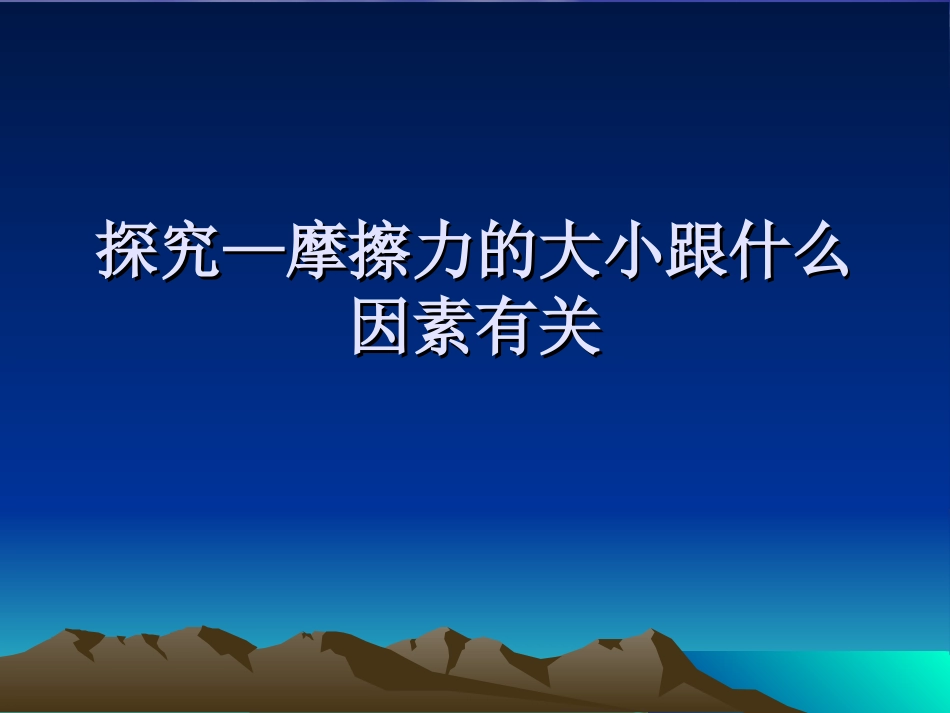 探究—摩擦力的大小跟什么因素有关